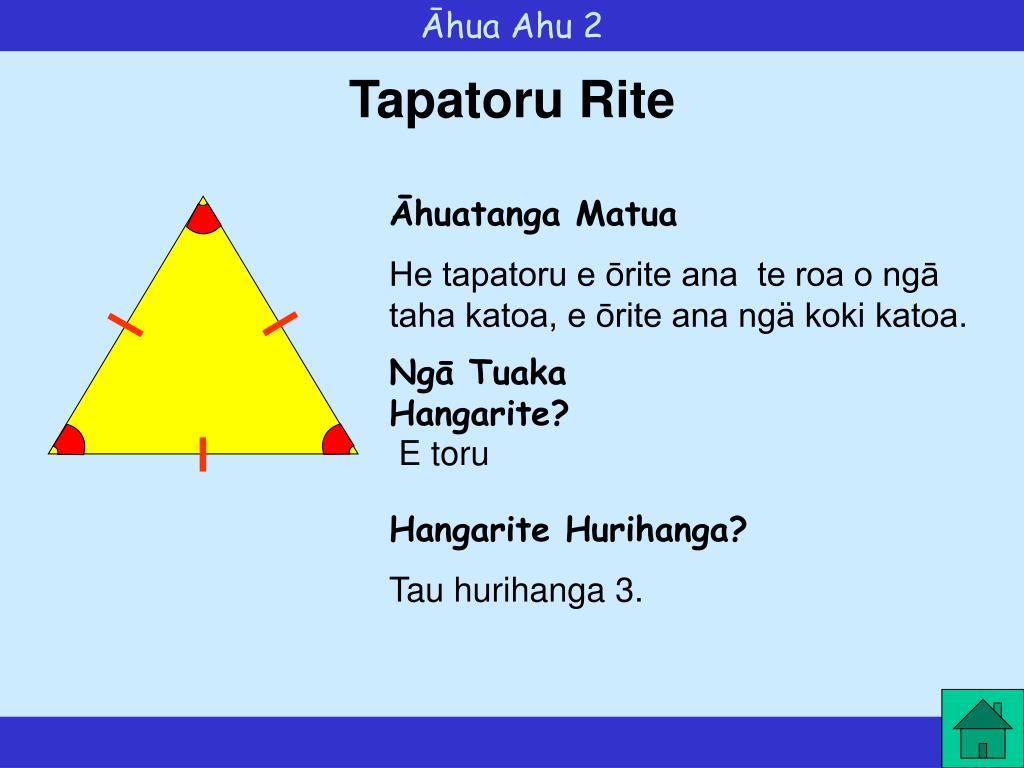 Āhua Ahu 2

Tapatoru Rite

Āhuatanga Matua

He tapatoru e ōrite ana te roa o ngā taha katoa, e ōrite ana ngä koki katoa.

Ngā Tuaka Hangarite?
E toru

Hangarite Hurihanga?

Tau hurihanga 3.